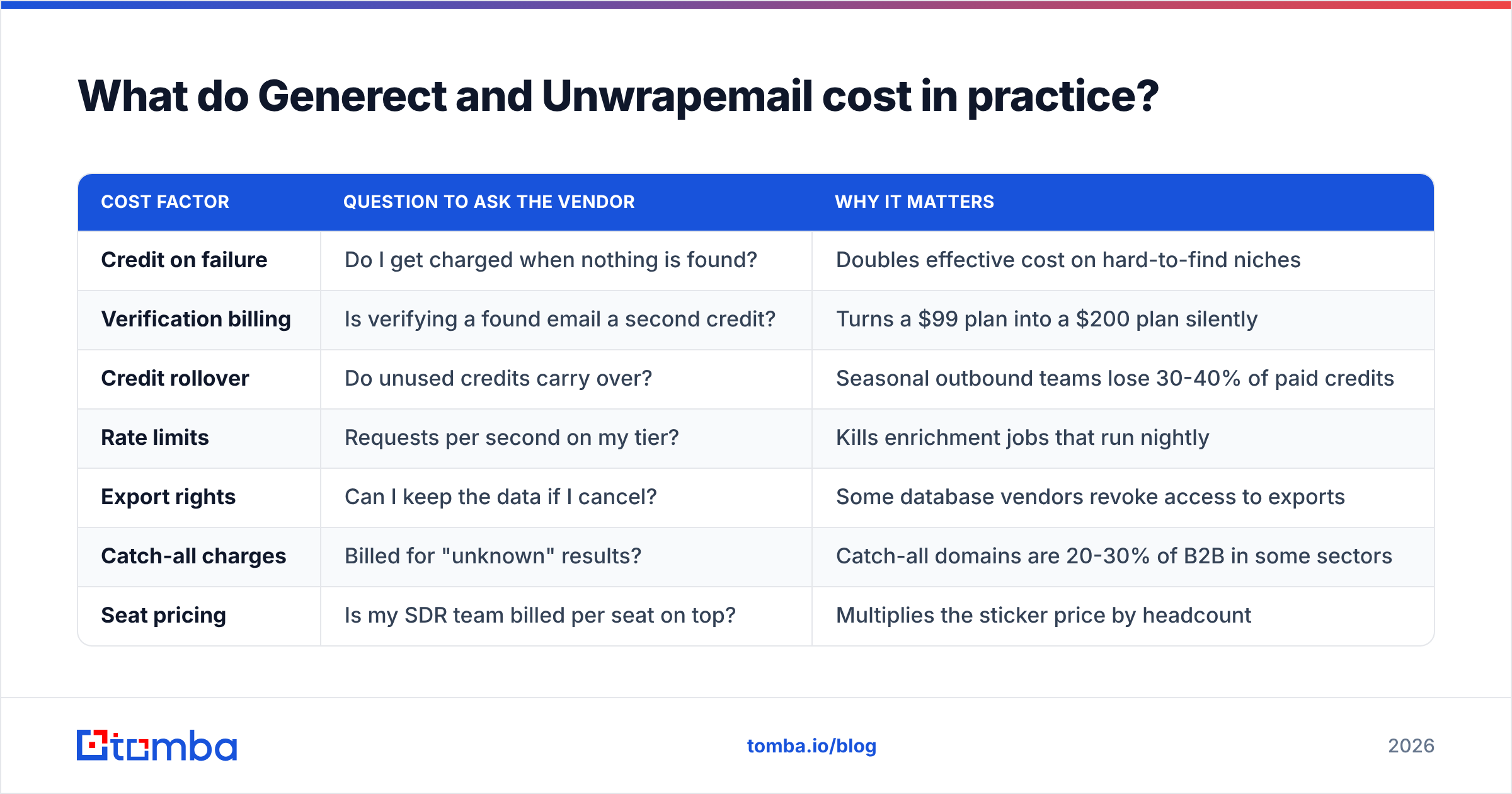 What do Generect and Unwrapemail cost in practice?

| COST FACTOR | QUESTION TO ASK THE VENDOR | WHY IT MATTERS |
|---|---|---|
| Credit on failure | Do I get charged when nothing is found? | Doubles effective cost on hard-to-find niches |
| Verification billing | Is verifying a found email a second credit? | Turns a \$99 plan into a \$200 plan silently |
| Credit rollover | Do unused credits carry over? | Seasonal outbound teams lose 30-40% of paid credits |
| Rate limits | Requests per second on my tier? | Kills enrichment jobs that run nightly |
| Export rights | Can I keep the data if I cancel? | Some database vendors revoke access to exports |
| Catch-all charges | Billed for "unknown" results? | Catch-all domains are 20-30% of B2B in some sectors |
| Seat pricing | Is my SDR team billed per seat on top? | Multiplies the sticker price by headcount |

tomba

tomba.io/blog

2026